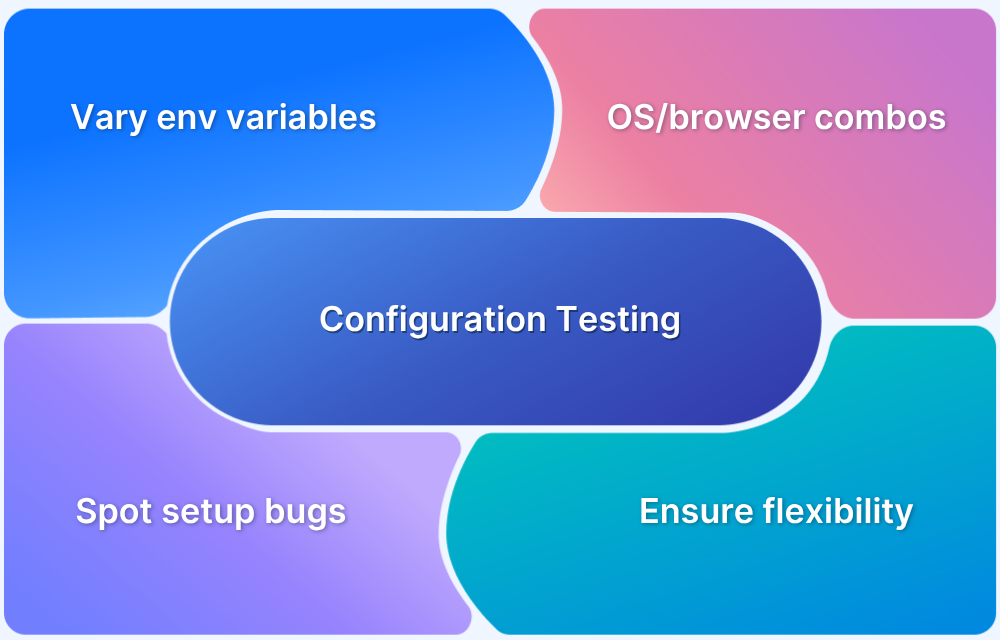 Vary env variables

OS/browser combos

Configuration Testing

Spot setup bugs

Ensure flexibility